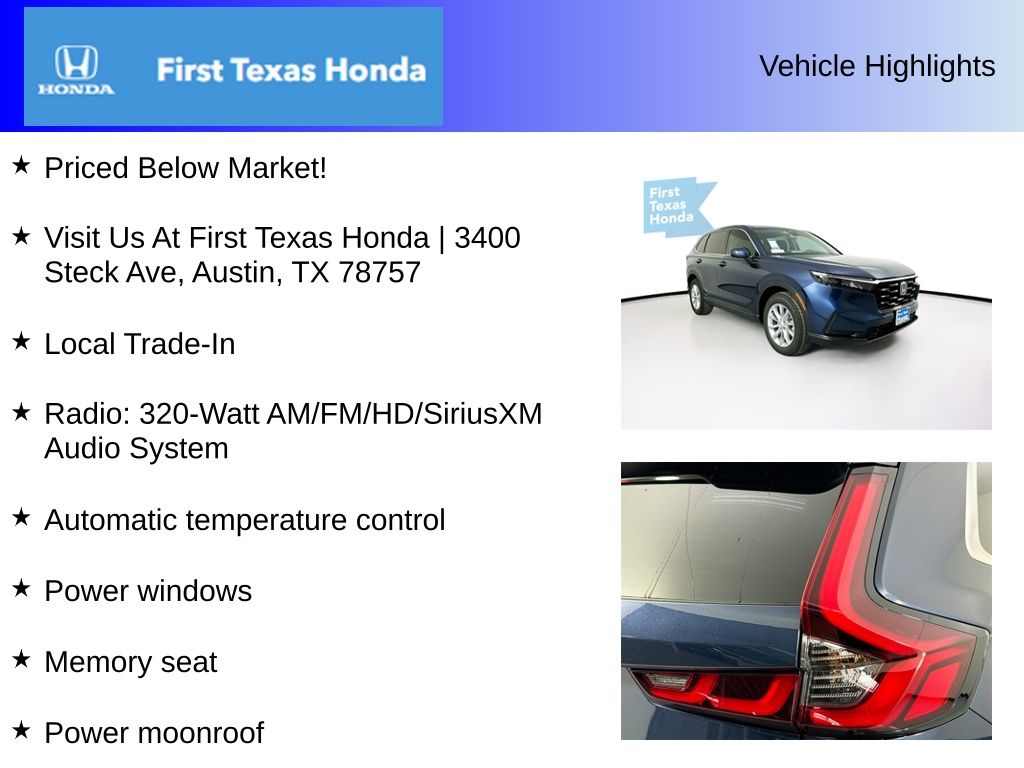 HONDA

First Texas Honda

Vehicle Highlights

★ Priced Below Market!

★ Visit Us At First Texas Honda | 3400 Steck Ave, Austin, TX 78757

★ Local Trade-In

★ Radio: 320-Watt AM/FM/HD/SiriusXM Audio System

★ Automatic temperature control

★ Power windows

★ Memory seat

★ Power moonroof

First Texas Honda